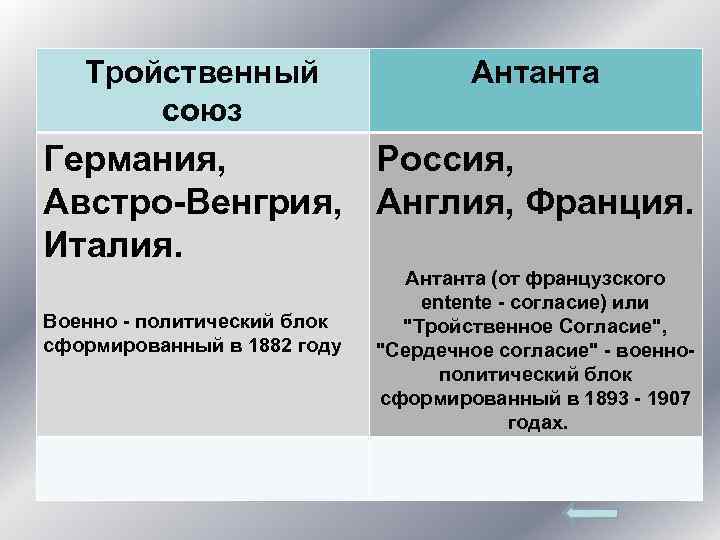 | Тройственный союз | Антанта |
|---|---|
| Германия, Австро-Венгрия, Италия. Военно - политический блок сформированный в 1882 году | Россия, Англия, Франция. Антанта (от французского entente - согласие) или "Тройственное Согласие", "Сердечное согласие" - военно-политический блок сформированный в 1893 - 1907 годах. |
| | |